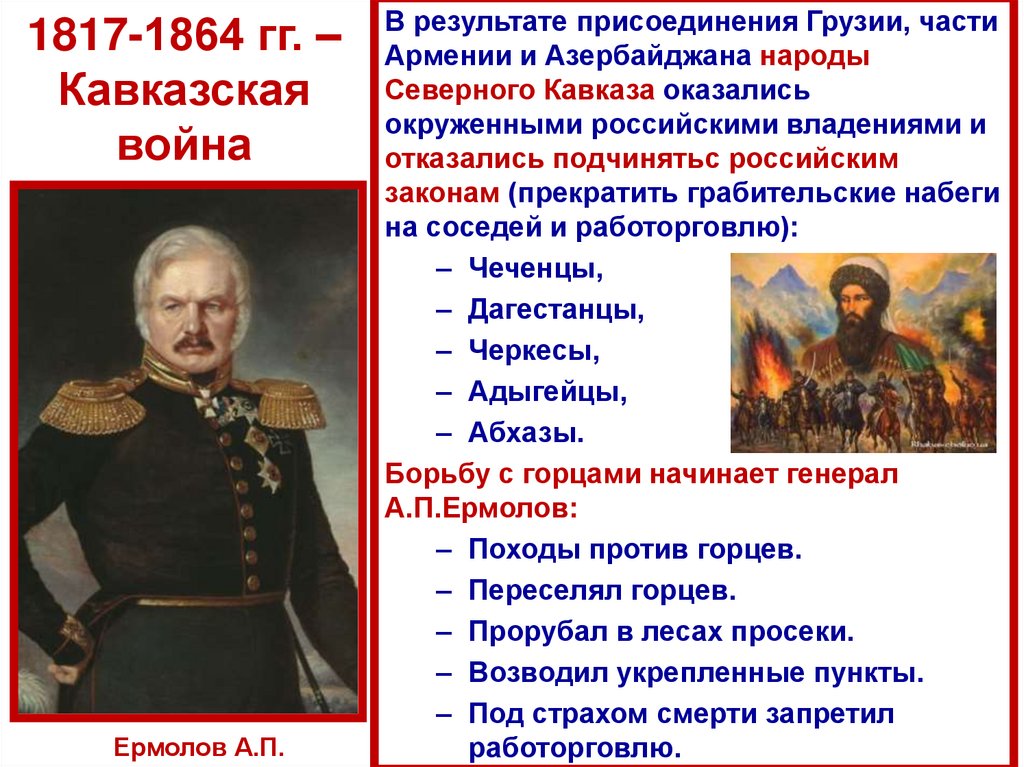 1817-1864 гг. – Кавказская война

Ермолов А.П.

В результате присоединения Грузии, части Армении и Азербайджана народы Северного Кавказа оказались окруженными российскими владениями и отказались подчинятьс российским законам (прекратить грабительские набеги на соседей и работорговлю):

– Чеченцы,
– Дагестанцы,
– Черкесы,
– Адыгейцы,
– Абхазы.

Борьбу с горцами начинает генерал А.П.Ермолов:

– Походы против горцев.
– Переселял горцев.
– Прорубал в лесах просеки.
– Возводил укрепленные пункты.
– Под страхом смерти запретил работорговлю.